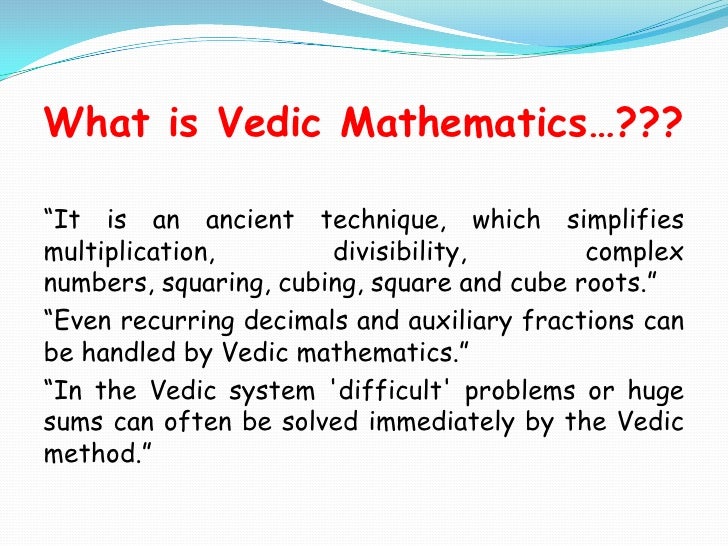 What is Vedic Mathematics…???

“It is an ancient technique, which simplifies multiplication, divisibility, complex numbers, squaring, cubing, square and cube roots.”

“Even recurring decimals and auxiliary fractions can be handled by Vedic mathematics.”

“In the Vedic system 'difficult' problems or huge sums can often be solved immediately by the Vedic method.”